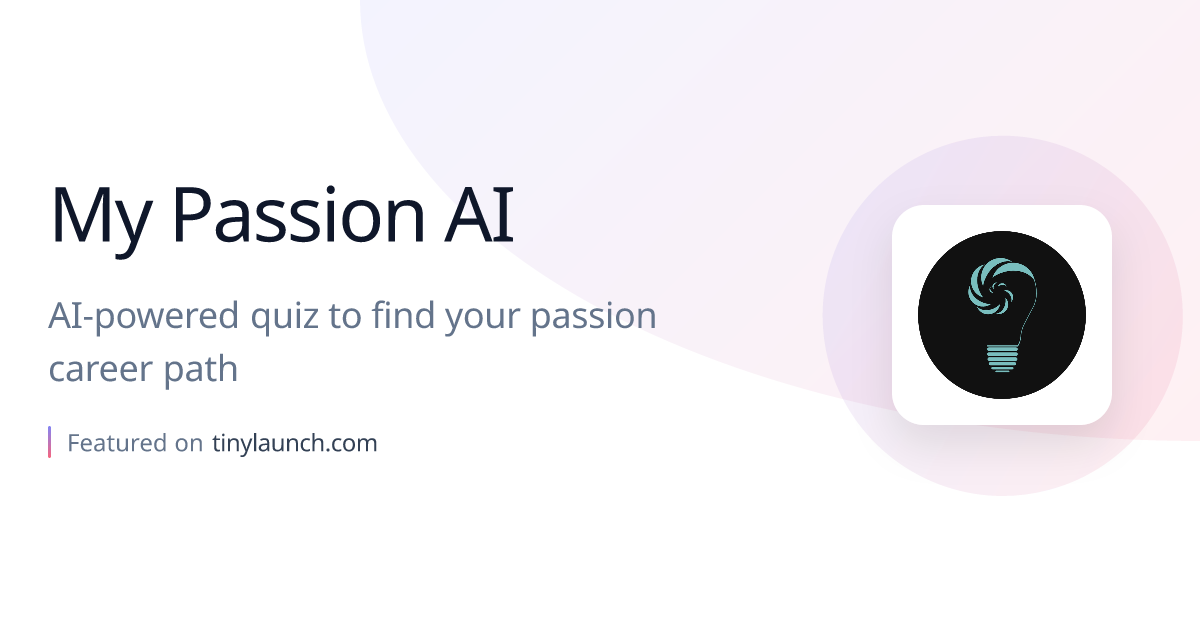 My Passion AI

AI-powered quiz to find your passion career path

Featured on tinylaunch.com